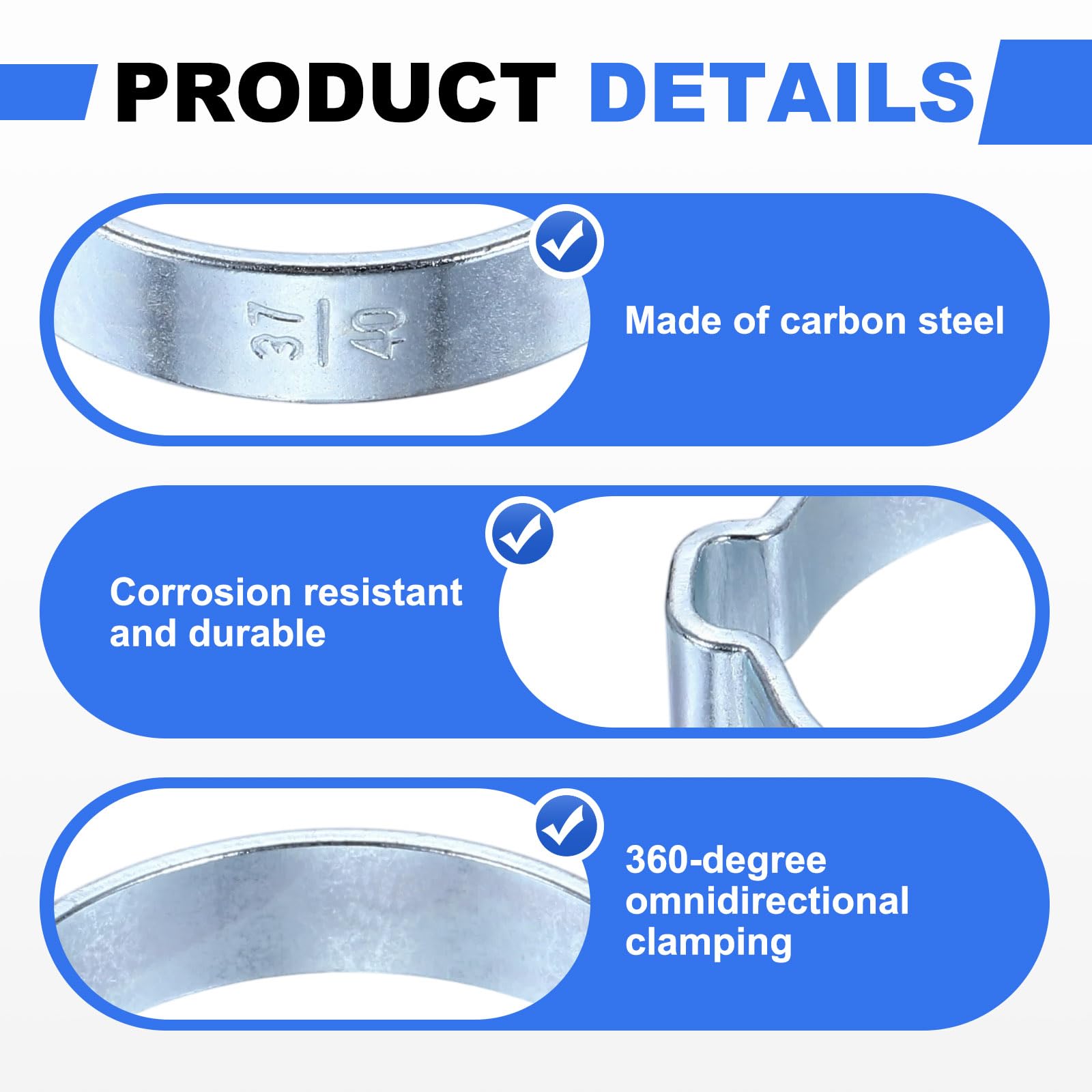 PRODUCT DETAILS

37 | 40

Made of carbon steel

Corrosion resistant and durable

360-degree omnidirectional clamping